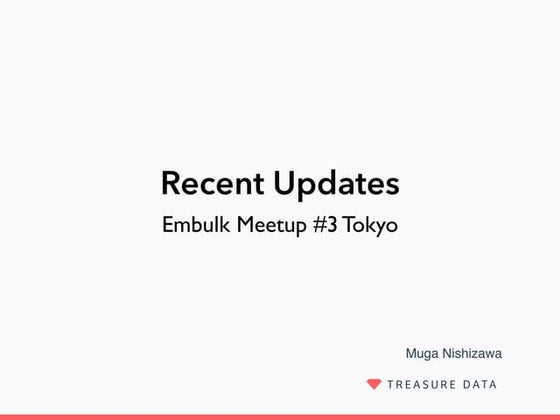 Recent Updates
Embulk Meetup #3 Tokyo

Muga Nishizawa

TREASURE DATA